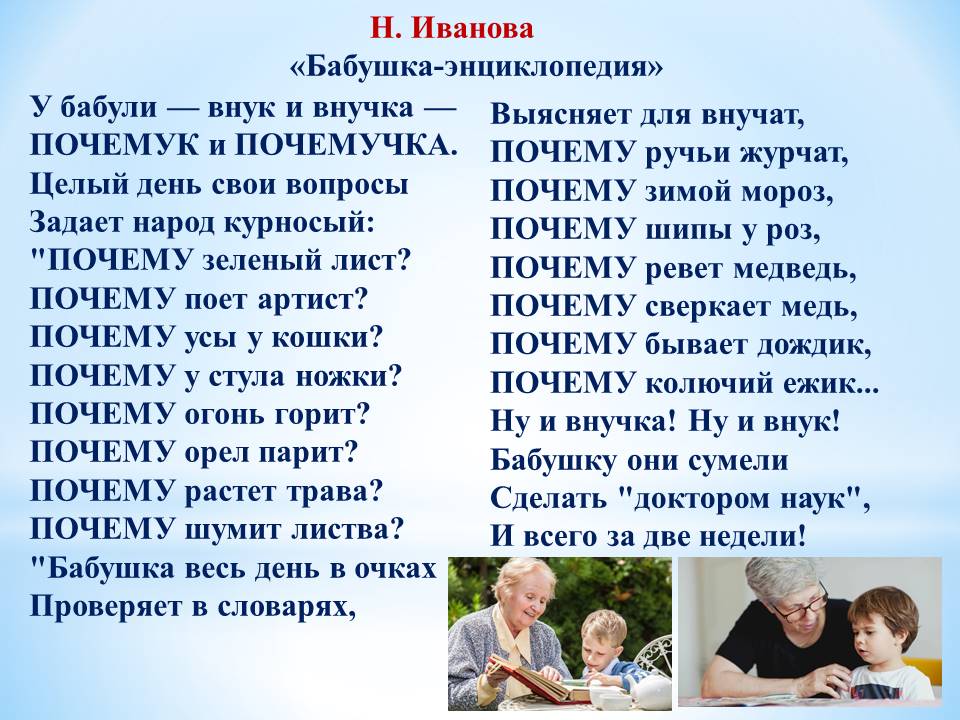 Н. Иванова
«Бабушка-энциклопедия»

У бабули — внук и внучка —
ПОЧЕМУК и ПОЧЕМУЧКА.
Целый день свои вопросы
Задает народ курносый:
"ПОЧЕМУ зеленый лист?
ПОЧЕМУ поет артист?
ПОЧЕМУ усы у кошки?
ПОЧЕМУ у стула ножки?
ПОЧЕМУ огонь горит?
ПОЧЕМУ орел парит?
ПОЧЕМУ растет трава?
ПОЧЕМУ шумит листва?
"Бабушка весь день в очках
Проверяет в словарях,

Выясняет для внучат,
ПОЧЕМУ ручьи журчат,
ПОЧЕМУ зимой мороз,
ПОЧЕМУ шипы у роз,
ПОЧЕМУ ревет медведь,
ПОЧЕМУ сверкает медь,
ПОЧЕМУ бывает дождик,
ПОЧЕМУ колючий ежик...
Ну и внучка! Ну и внук!
Бабушку они сумели
Сделать "доктором наук",
И всего за две недели!